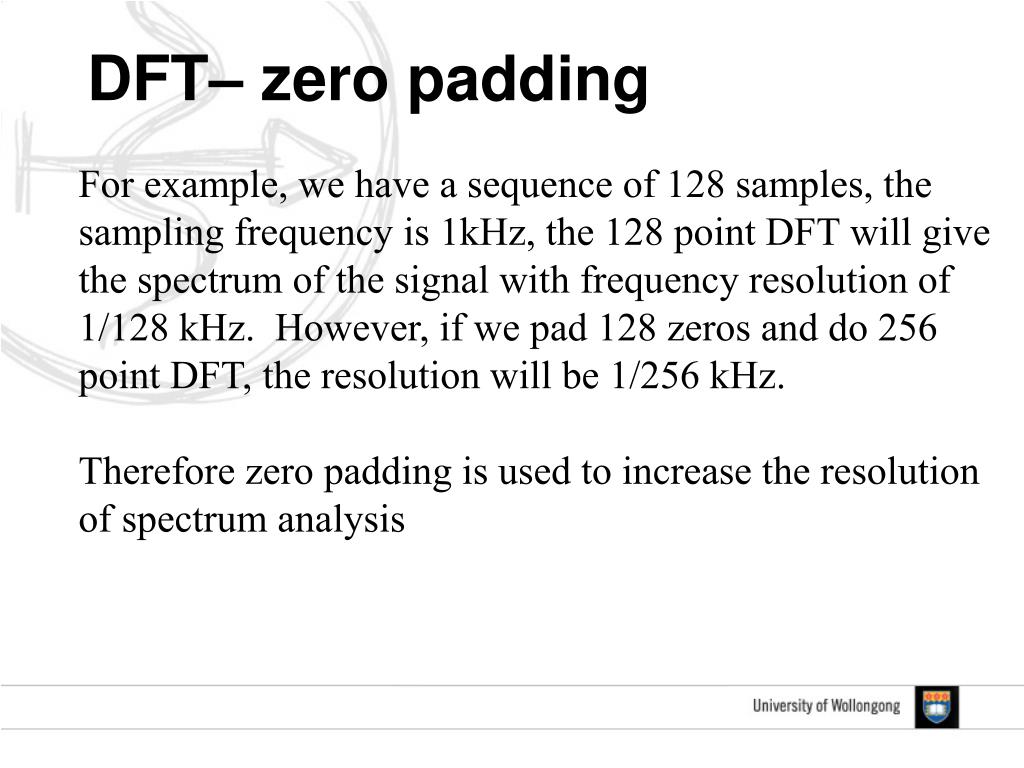 DFT– zero padding

For example, we have a sequence of 128 samples, the sampling frequency is 1kHz, the 128 point DFT will give the spectrum of the signal with frequency resolution of 1/128 kHz. However, if we pad 128 zeros and do 256 point DFT, the resolution will be 1/256 kHz.

Therefore zero padding is used to increase the resolution of spectrum analysis

University of Wollongong